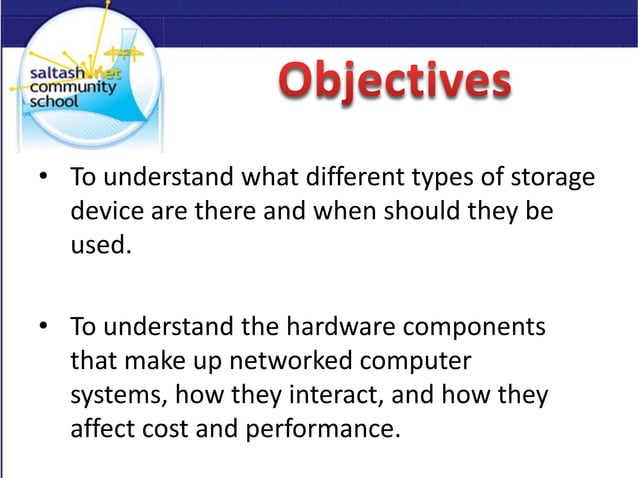 saltash.net community school

Objectives

• To understand what different types of storage device are there and when should they be used.

• To understand the hardware components that make up networked computer systems, how they interact, and how they affect cost and performance.